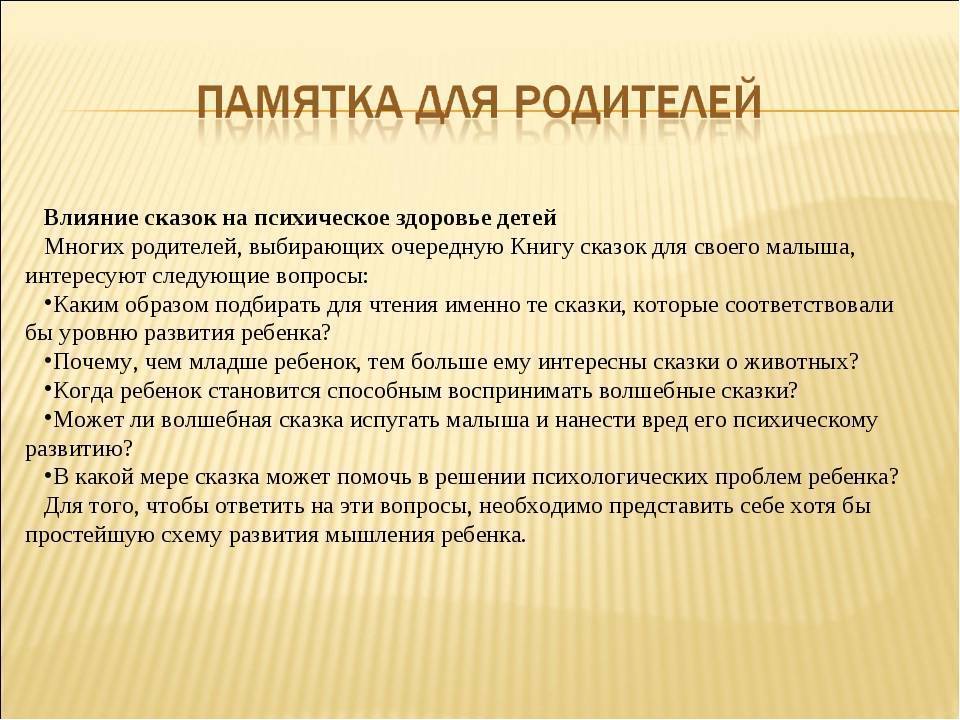 ПАМЯТКА ДЛЯ РОДИТЕЛЕЙ

Влияние сказок на психическое здоровье детей

Многих родителей, выбирающих очередную Книгу сказок для своего малыша, интересуют следующие вопросы:

•Каким образом подбирать для чтения именно те сказки, которые соответствовали бы уровню развития ребенка?

•Почему, чем младше ребенок, тем больше ему интересны сказки о животных?

•Когда ребенок становится способным воспринимать волшебные сказки?

•Может ли волшебная сказка испугать малыша и нанести вред его психическому развитию?

•В какой мере сказка может помочь в решении психологических проблем ребенка?

Для того, чтобы ответить на эти вопросы, необходимо представить себе хотя бы простейшую схему развития мышления ребенка.